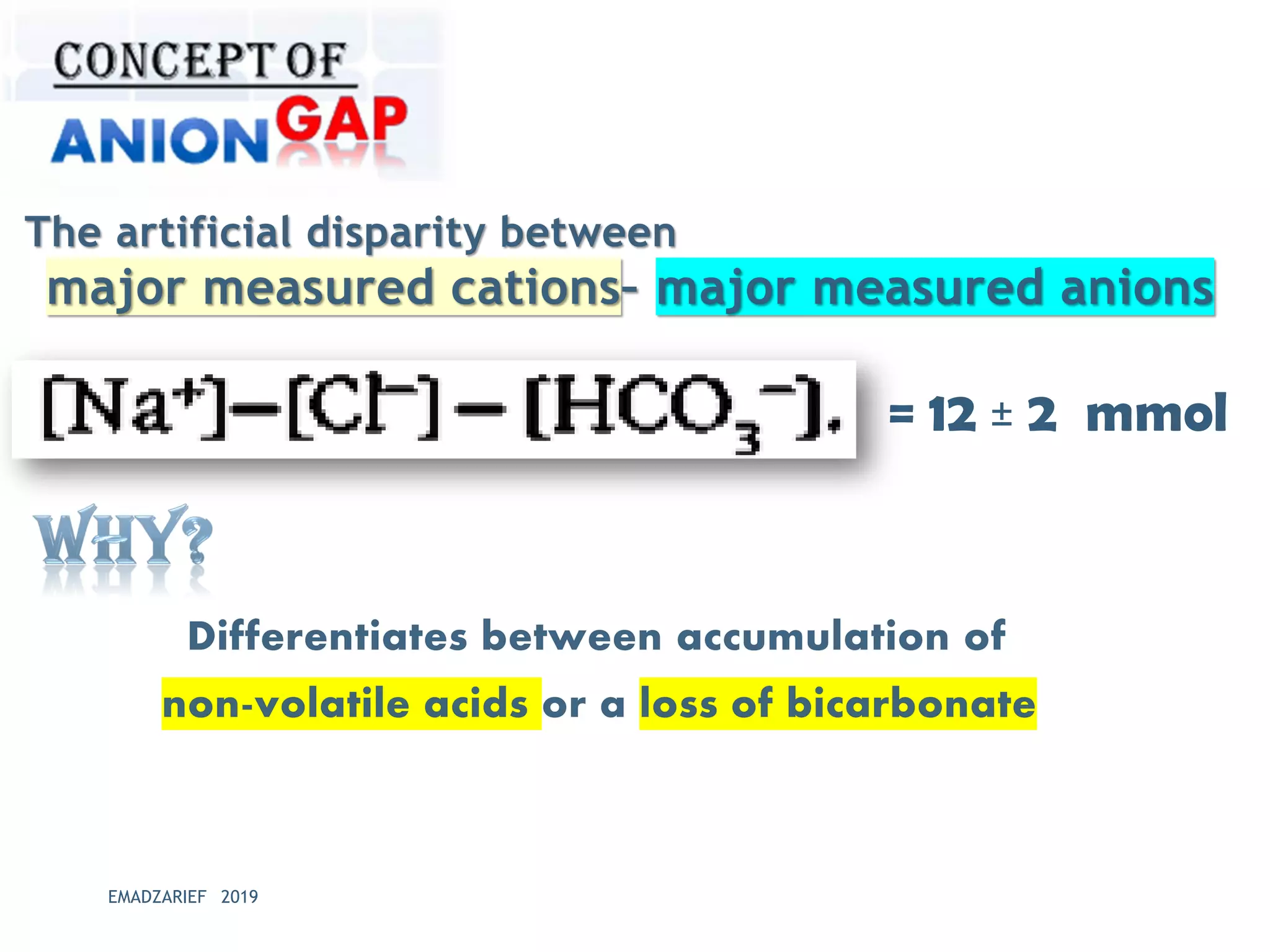 CONCEPT OF
ANION GAP

The artificial disparity between
major measured cations- major measured anions

$[Na^+]-[Cl^-]-[HCO_3^-].$ = 12 ± 2 mmol

WHY?

Differentiates between accumulation of
non-volatile acids or a loss of bicarbonate

EMADZARIEF 2019